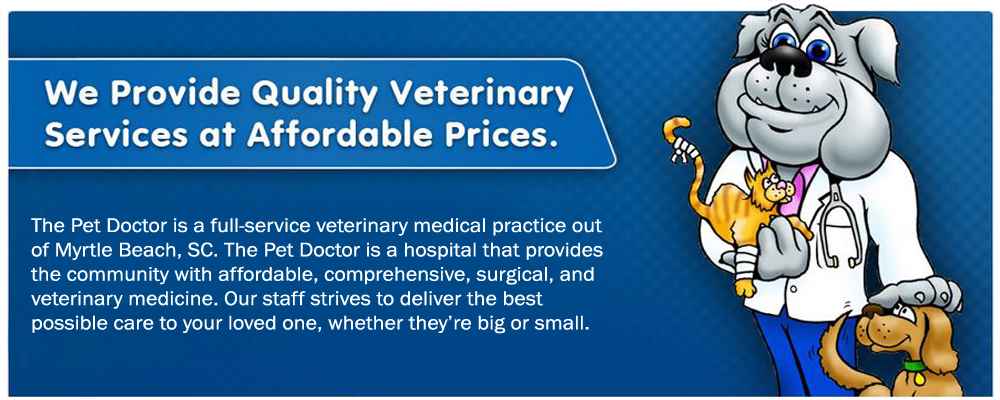 We Provide Quality Veterinary Services at Affordable Prices.

The Pet Doctor is a full-service veterinary medical practice out of Myrtle Beach, SC. The Pet Doctor is a hospital that provides the community with affordable, comprehensive, surgical, and veterinary medicine. Our staff strives to deliver the best possible care to your loved one, whether they're big or small.